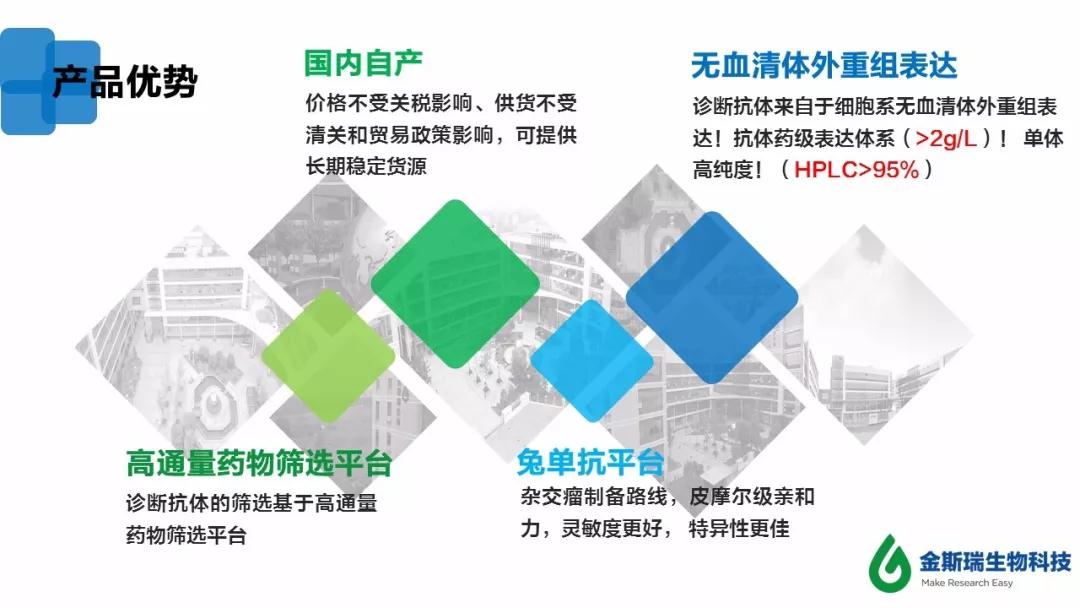 产品优势

国内自产

价格不受关税影响、供货不受清关和贸易政策影响，可提供长期稳定货源

无血清体外重组表达

诊断抗体来自于细胞系无血清体外重组表达！抗体药级表达体系（>2g/L）！ 单体高纯度！（HPLC>95%）

高通量药物筛选平台

诊断抗体的筛选基于高通量药物筛选平台

兔单抗平台

杂交瘤制备路线，皮摩尔级亲和力，灵敏度更好， 特异性更佳

金斯瑞生物科技
Make Research Easy